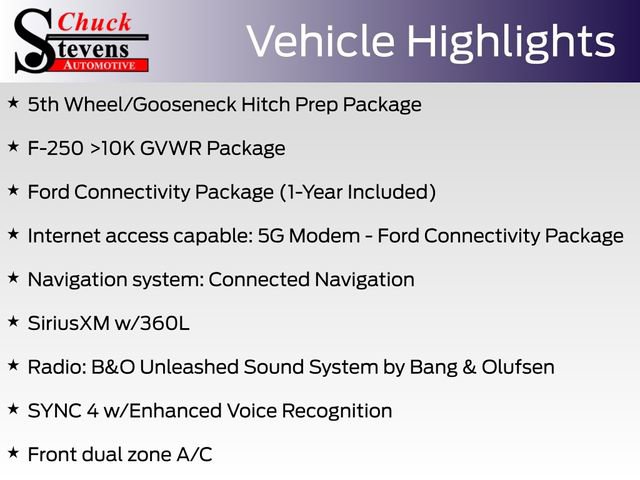 Chuck Stevens AUTOMOTIVE

Vehicle Highlights

★ 5th Wheel/Gooseneck Hitch Prep Package

★ F-250 >10K GVWR Package

★ Ford Connectivity Package (1-Year Included)

★ Internet access capable: 5G Modem - Ford Connectivity Package

★ Navigation system: Connected Navigation

★ SiriusXM w/360L

★ Radio: B&O Unleashed Sound System by Bang & Olufsen

★ SYNC 4 w/Enhanced Voice Recognition

★ Front dual zone A/C